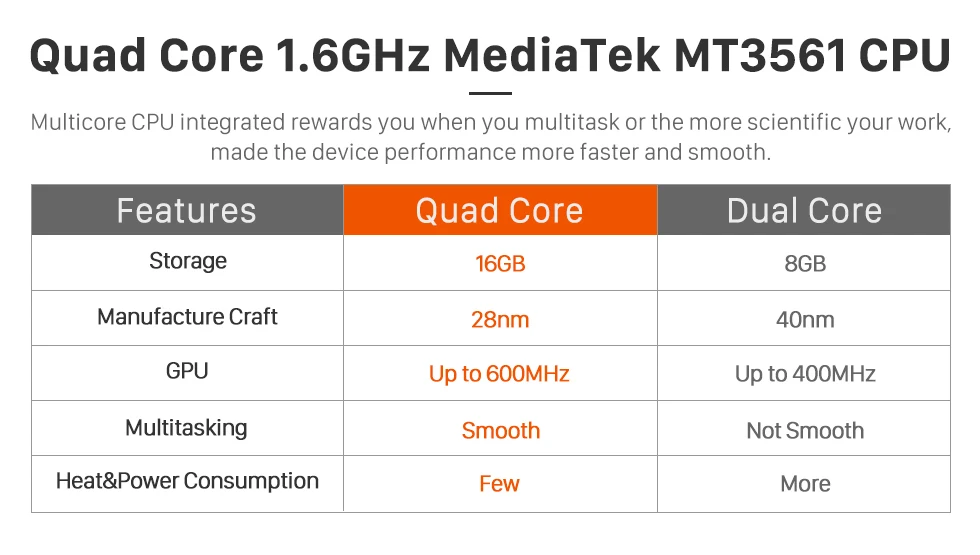 Quad Core 1.6GHz MediaTek MT3561 CPU

Multicore CPU integrated rewards you when you multitask or the more scientific your work, made the device performance more faster and smooth.

| Features | Quad Core | Dual Core |
|---|---|---|
| Storage | 16GB | 8GB |
| Manufacture Craft | 28nm | 40nm |
| GPU | Up to 600MHz | Up to 400MHz |
| Multitasking | Smooth | Not Smooth |
| Heat&Power Consumption | Few | More |